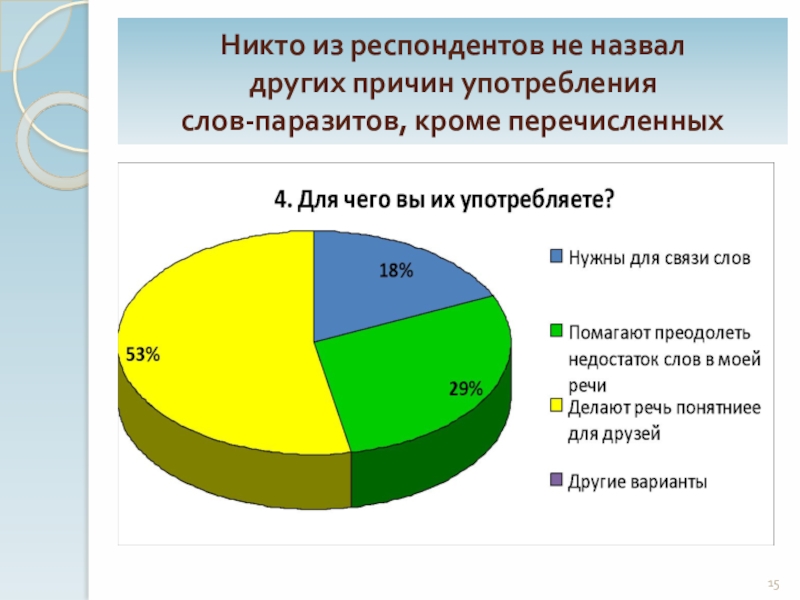 Никто из респондентов не назвал других причин употребления слов-паразитов, кроме перечисленных

4. Для чего вы их употребляете?

18%

29%

53%

Нужны для связи слов

Помагают преодолеть недостаток слов в моей речи

Делают речь понятниее для друзей

Другие варианты

15